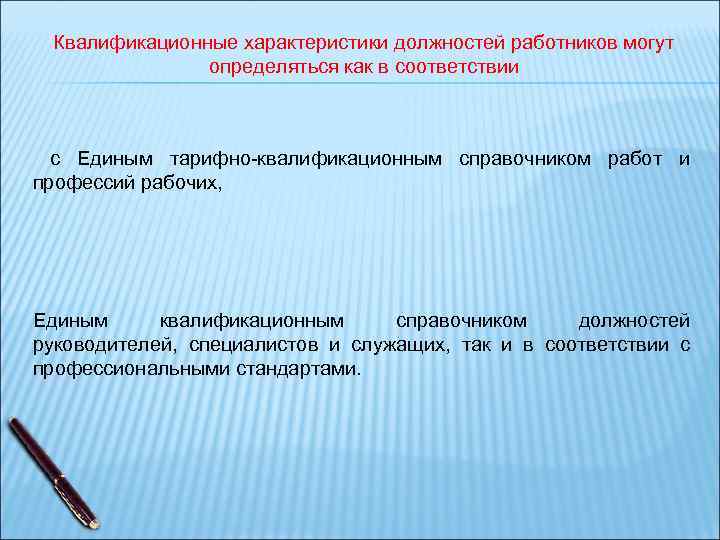 Квалификационные характеристики должностей работников могут определяться как в соответствии

с Единым тарифно-квалификационным справочником работ и профессий рабочих,

Единым квалификационным справочником должностей руководителей, специалистов и служащих, так и в соответствии с профессиональными стандартами.